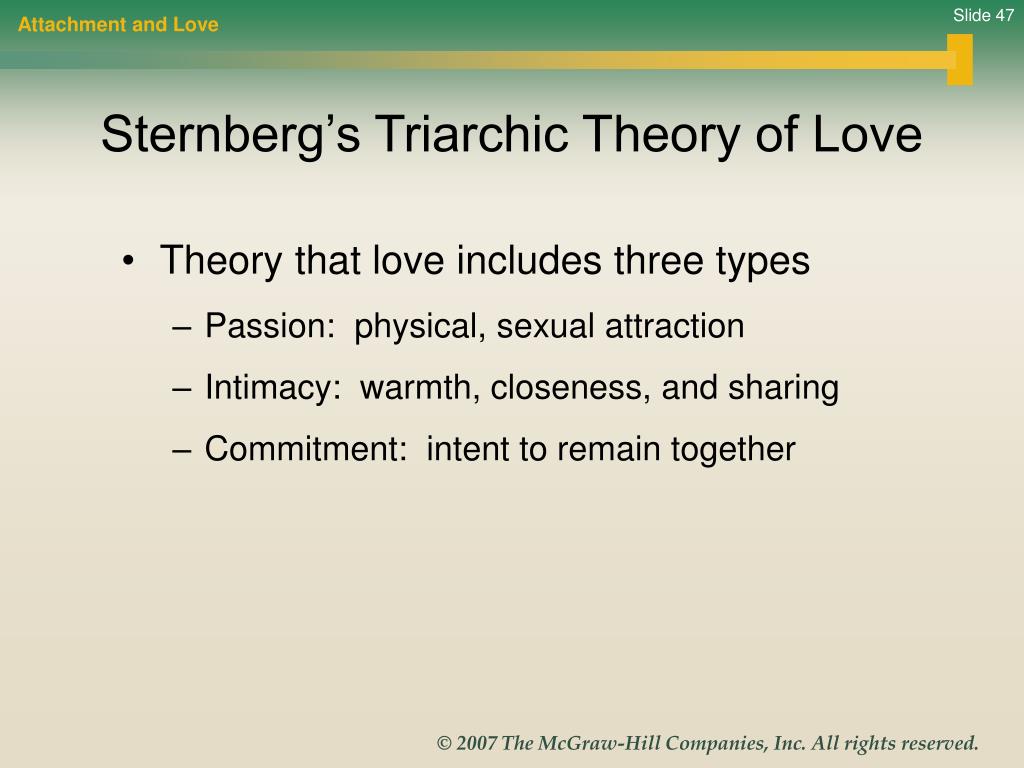 Attachment and Love

Slide 47

Sternberg’s Triarchic Theory of Love

• Theory that love includes three types

– Passion: physical, sexual attraction

– Intimacy: warmth, closeness, and sharing

– Commitment: intent to remain together

© 2007 The McGraw-Hill Companies, Inc. All rights reserved.